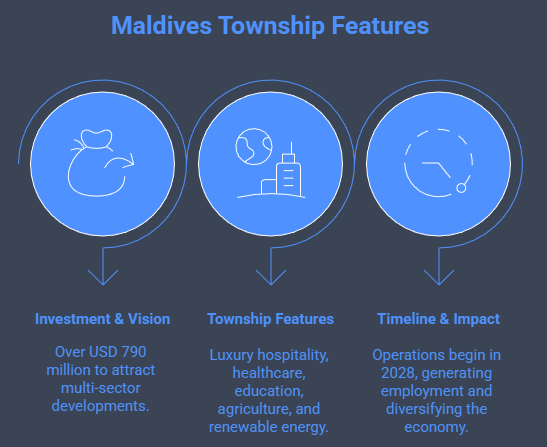 Maldives Township Features

Investment & Vision

Over USD 790 million to attract multi-sector developments.

Township Features

Luxury hospitality, healthcare, education, agriculture, and renewable energy.

Timeline & Impact

Operations begin in 2028, generating employment and diversifying the economy.